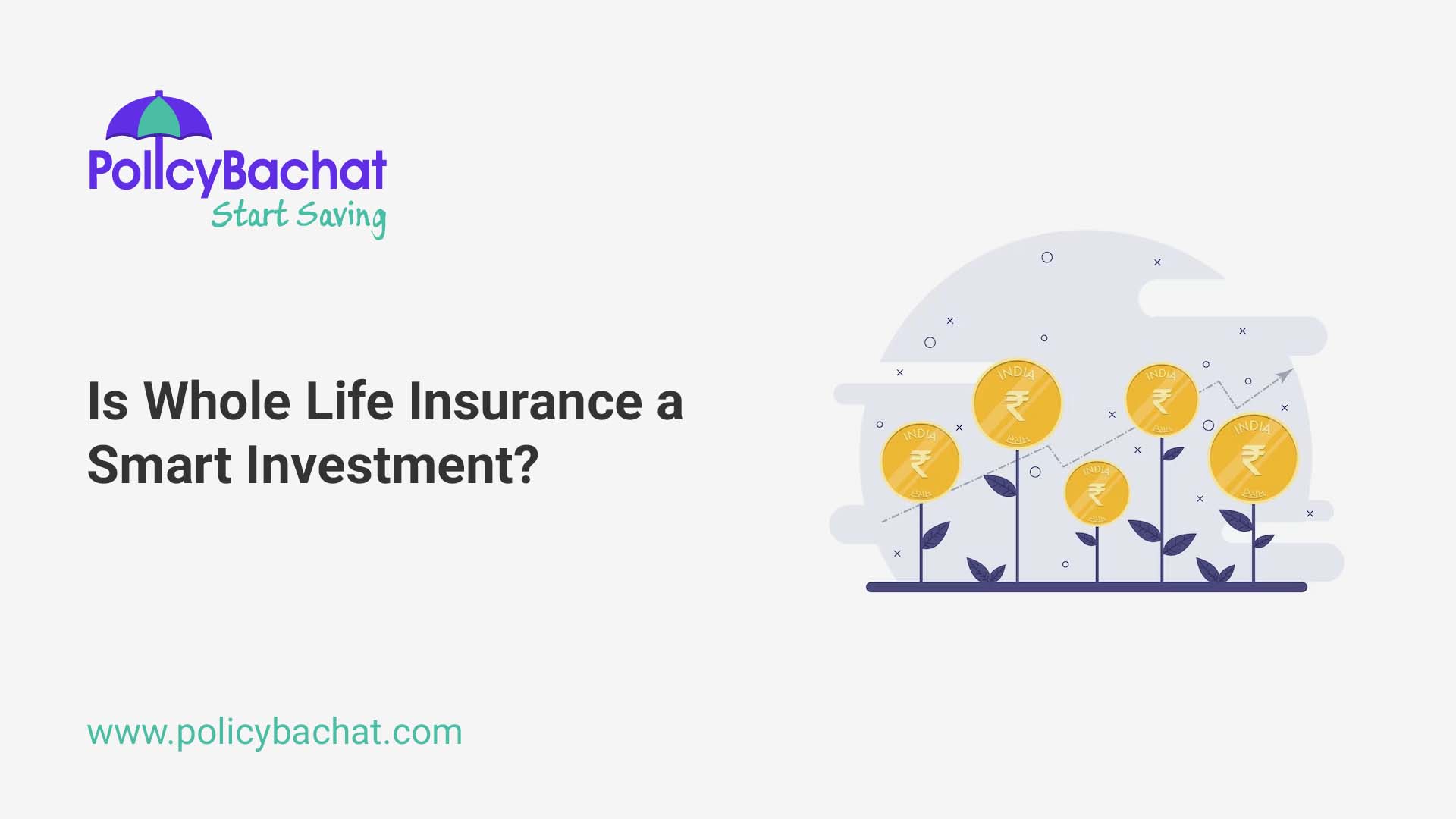 PolicyBachat
Start Saving

Is Whole Life Insurance a Smart Investment?

INDIA ₹
INDIA ₹
INDIA ₹
INDIA ₹
INDIA ₹

www.policybachat.com